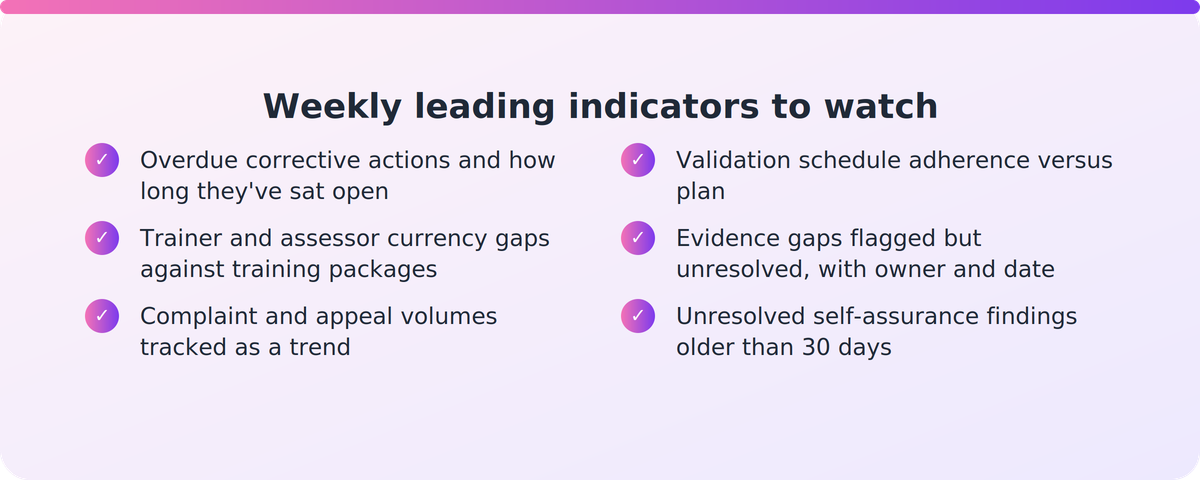 Weekly leading indicators to watch

✓ Overdue corrective actions and how long they've sat open

✓ Trainer and assessor currency gaps against training packages

✓ Complaint and appeal volumes tracked as a trend

✓ Validation schedule adherence versus plan

✓ Evidence gaps flagged but unresolved, with owner and date

✓ Unresolved self-assurance findings older than 30 days